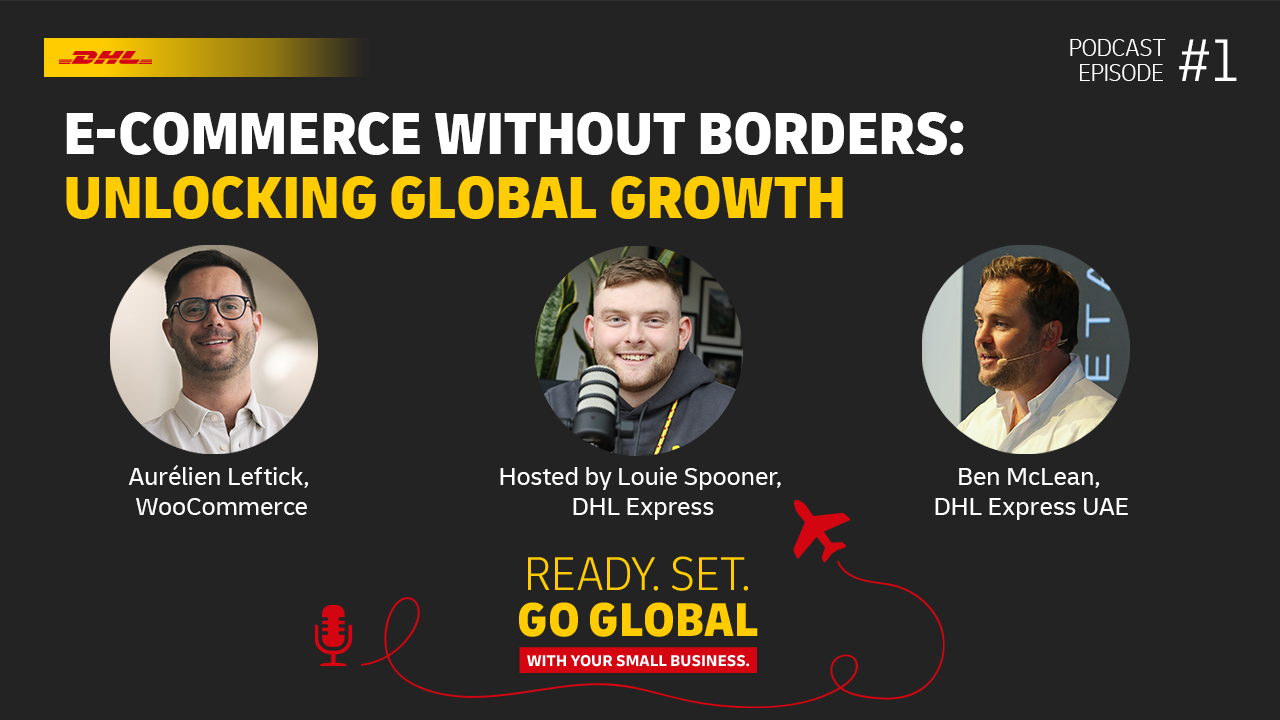 DHL

PODCAST EPISODE #1

E-COMMERCE WITHOUT BORDERS: UNLOCKING GLOBAL GROWTH

Aurélien Leftick, WooCommerce

Hosted by Louie Spooner, DHL Express

Ben McLean, DHL Express UAE

READY. SET. GO GLOBAL

WITH YOUR SMALL BUSINESS.